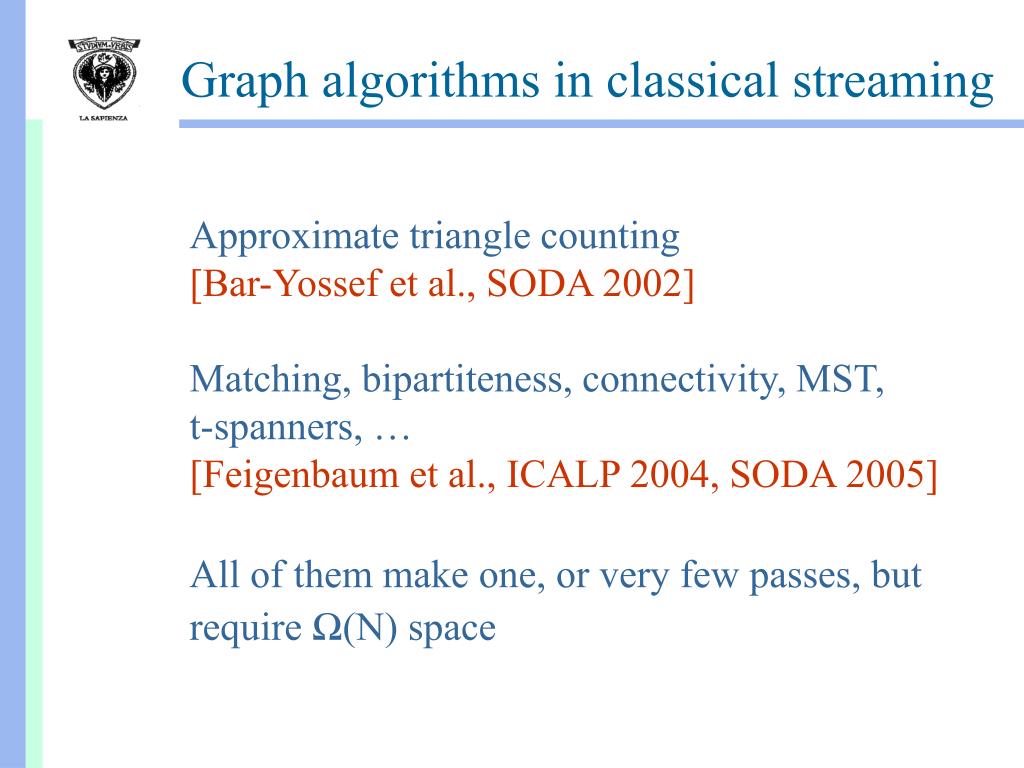 STVDIVM VRBIS

LA SAPIENZA

Graph algorithms in classical streaming

Approximate triangle counting
[Bar-Yossef et al., SODA 2002]

Matching, bipartiteness, connectivity, MST, t-spanners, …
[Feigenbaum et al., ICALP 2004, SODA 2005]

All of them make one, or very few passes, but require $\Omega(N)$ space